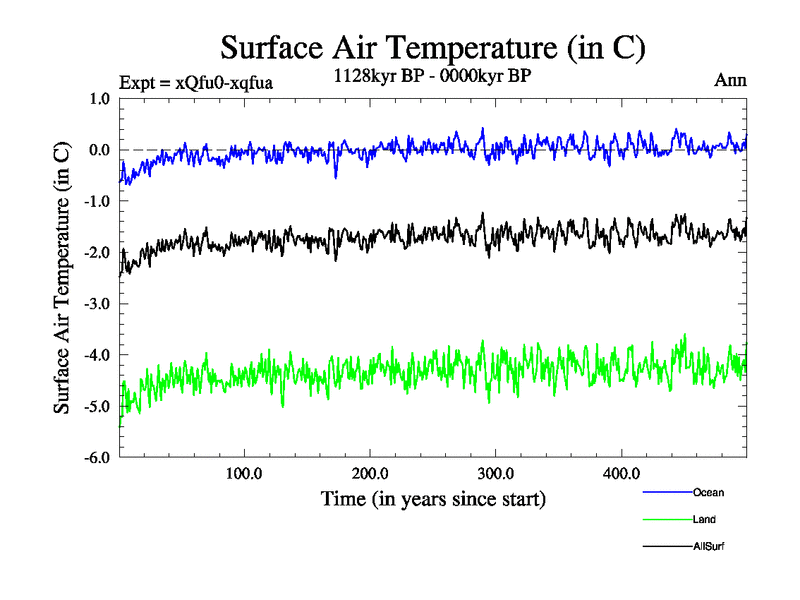 Surface Air Temperature (in C)

Expt = xQfu0-xqfua

1128kyr BP - 0000kyr BP

Ann

Surface Air Temperature (in C)

1.0
0.0
-1.0
-2.0
-3.0
-4.0
-5.0
-6.0

100.0
200.0
300.0
400.0

Time (in years since start)

Ocean
Land
AllSurf